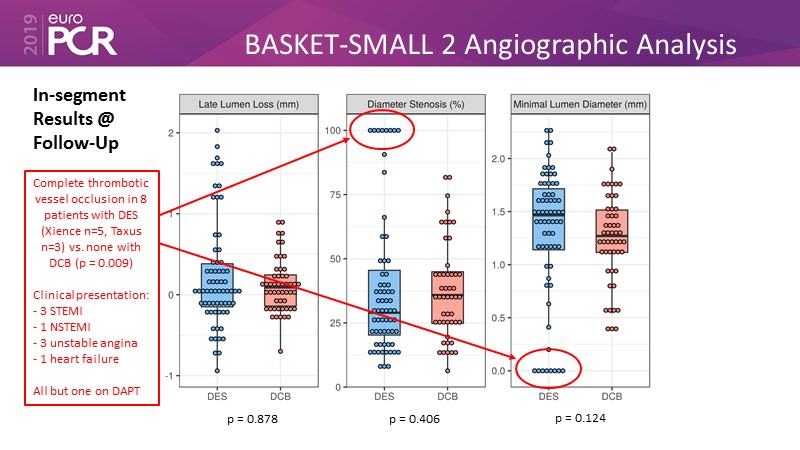 2019 euro PCR

BASKET-SMALL 2 Angiographic Analysis

In-segment Results @ Follow-Up

Complete thrombotic vessel occlusion in 8 patients with DES (Xience n=5, Taxus n=3) vs. none with DCB (p = 0.009)

Clinical presentation:
- 3 STEMI
- 1 NSTEMI
- 3 unstable angina
- 1 heart failure

All but one on DAPT

Late Lumen Loss (mm)
2
1
0
-1
DES DCB
p = 0.878

Diameter Stenosis (%)
100
75
50
25
0
DES DCB
p = 0.406

Minimal Lumen Diameter (mm)
2.0
1.5
1.0
0.5
0.0
DES DCB
p = 0.124